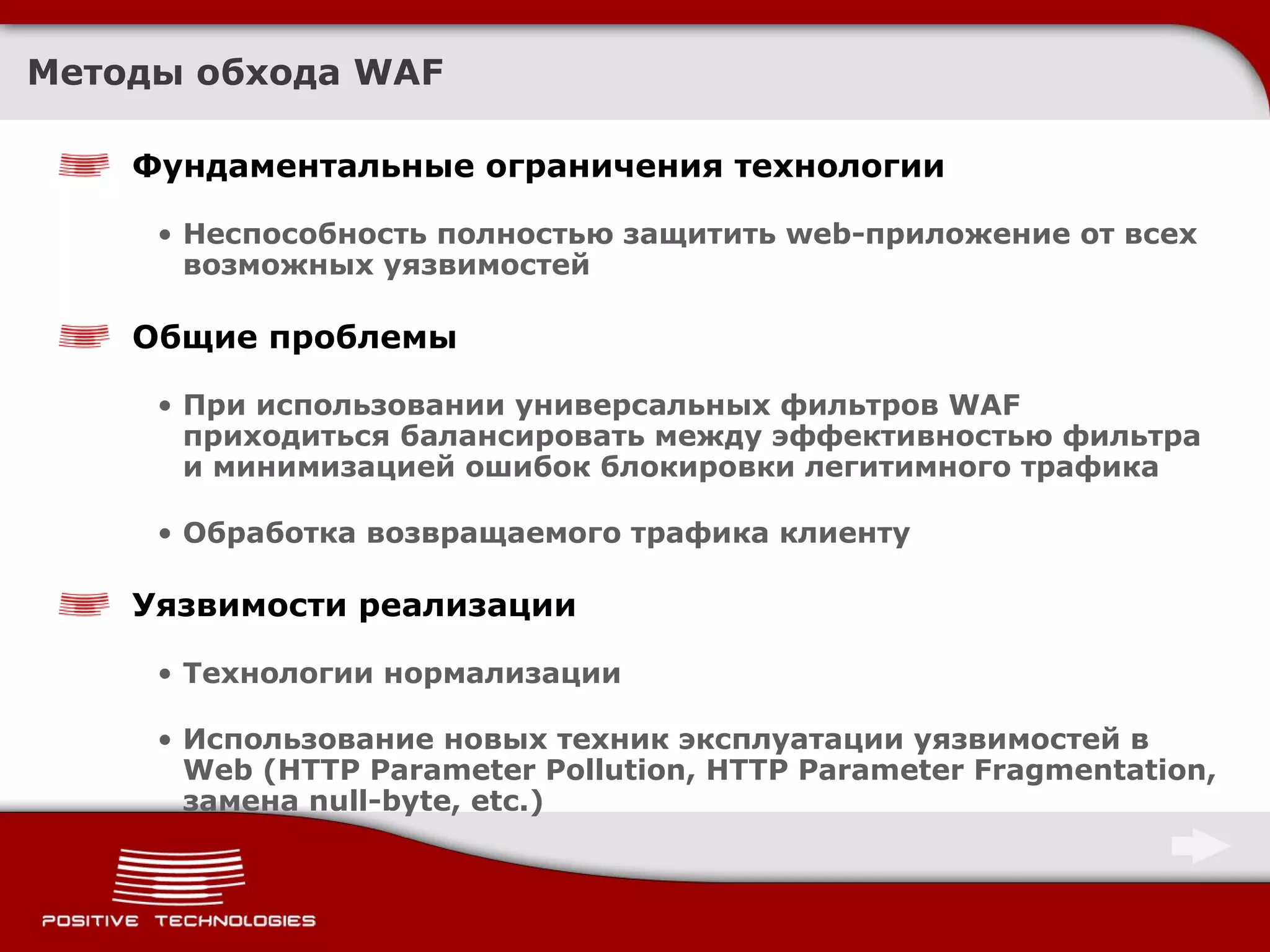 Методы обхода WAF

Фундаментальные ограничения технологии

• Неспособность полностью защитить web-приложение от всех возможных уязвимостей

Общие проблемы

• При использовании универсальных фильтров WAF приходиться балансировать между эффективностью фильтра и минимизацией ошибок блокировки легитимного трафика

• Обработка возвращаемого трафика клиенту

Уязвимости реализации

• Технологии нормализации

• Использование новых техник эксплуатации уязвимостей в Web (HTTP Parameter Pollution, HTTP Parameter Fragmentation, замена null-byte, etc.)

POSITIVE TECHNOLOGIES